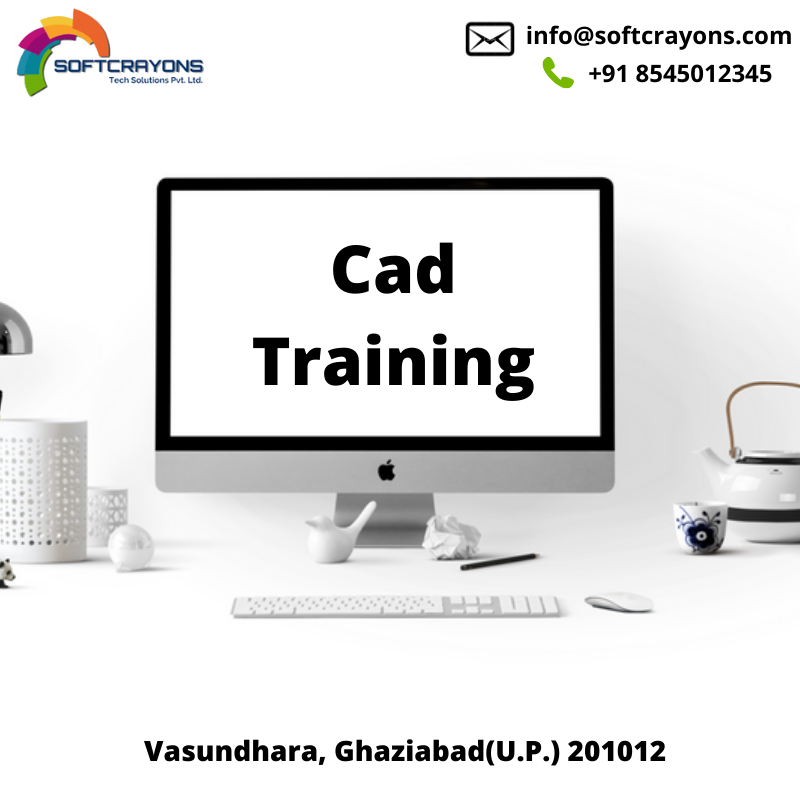 SOFTCRAYONS
Tech Solutions Pvt. Ltd.

info@softcrayons.com
+91 8545012345

Cad
Training

Vasundhara, Ghaziabad(U.P.) 201012